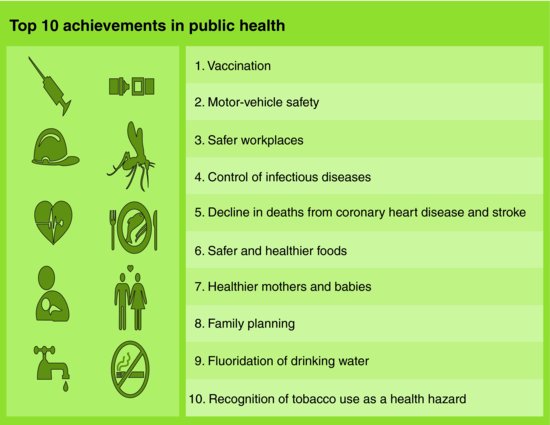 Top 10 achievements in public health

1. Vaccination

2. Motor-vehicle safety

3. Safer workplaces

4. Control of infectious diseases

5. Decline in deaths from coronary heart disease and stroke

6. Safer and healthier foods

7. Healthier mothers and babies

8. Family planning

9. Fluoridation of drinking water

10. Recognition of tobacco use as a health hazard